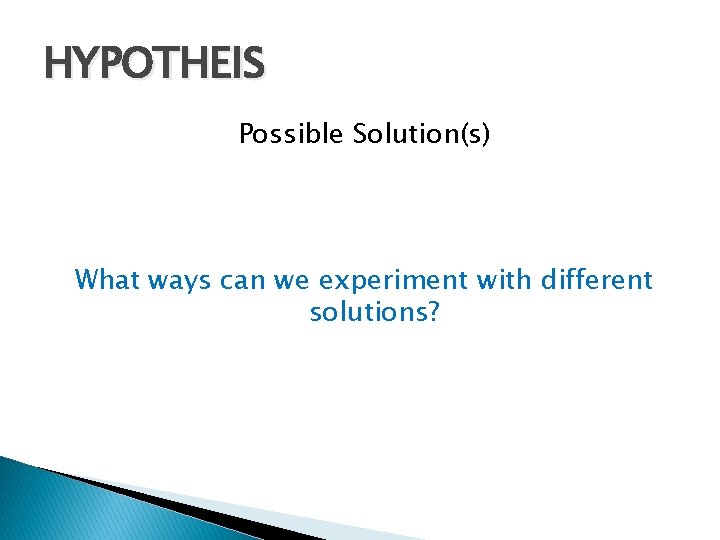 HYPOTHEIS

Possible Solution(s)

What ways can we experiment with different solutions?